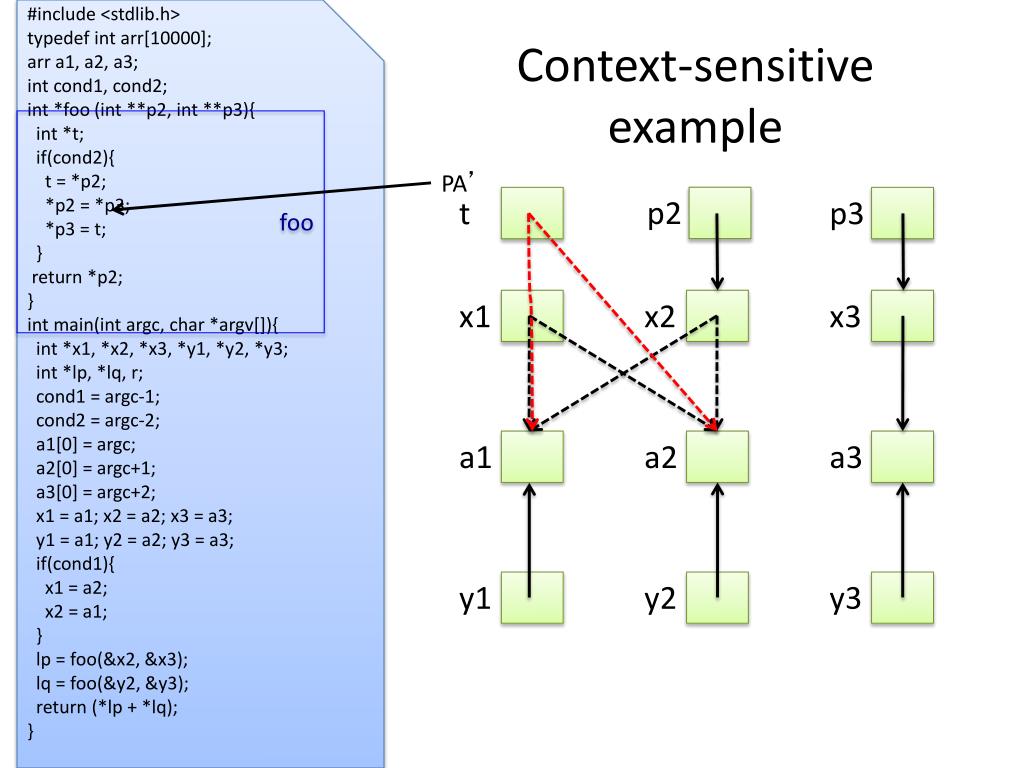 #include <stdlib.h>
typedef int arr[10000];
arr a1, a2, a3;
int cond1, cond2;
int *foo (int **p2, int **p3){
  int *t;
  if(cond2){
    t = *p2;
    *p2 = *p3;
    *p3 = t;
  }
  return *p2;
}
int main(int argc, char *argv[]){
  int *x1, *x2, *x3, *y1, *y2, *y3;
  int *lp, *lq, r;
  cond1 = argc-1;
  cond2 = argc-2;
  a1[0] = argc;
  a2[0] = argc+1;
  a3[0] = argc+2;
  x1 = a1; x2 = a2; x3 = a3;
  y1 = a1; y2 = a2; y3 = a3;
  if(cond1){
    x1 = a2;
    x2 = a1;
  }
  lp = foo(&x2, &x3);
  lq = foo(&y2, &y3);
  return (*lp + *lq);
}

foo

Context-sensitive example

PA'

t

p2

p3

x1

x2

x3

a1

a2

a3

y1

y2

y3